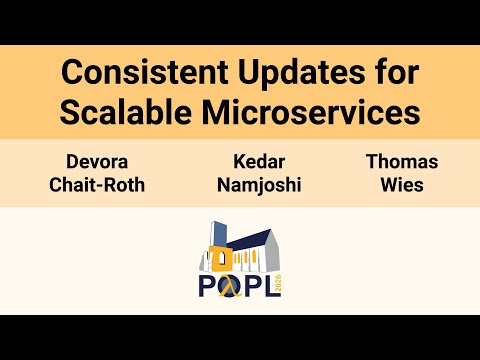 Consistent Updates for Scalable Microservices

Devora Chait-Roth

Kedar Namjoshi

Thomas Wies

POPL 2026